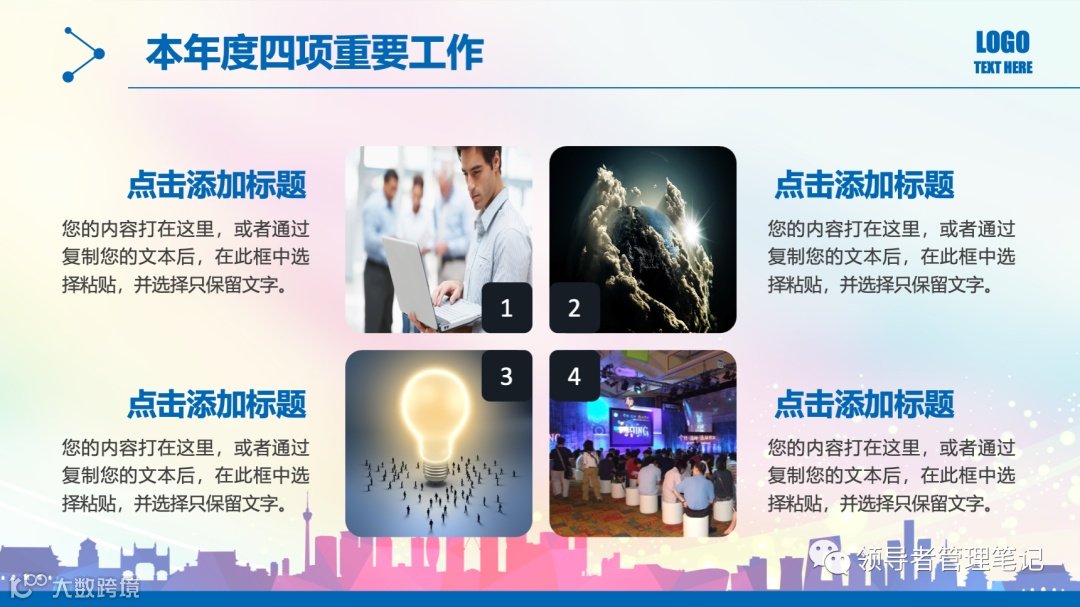 本年度四项重要工作

LOGO
TEXT HERE

点击添加标题
您的内容打在这里，或者通过复制您的文本后，在此框中选择粘贴，并选择只保留文字。

1

2

点击添加标题
您的内容打在这里，或者通过复制您的文本后，在此框中选择粘贴，并选择只保留文字。

点击添加标题
您的内容打在这里，或者通过复制您的文本后，在此框中选择粘贴，并选择只保留文字。

3

4

点击添加标题
您的内容打在这里，或者通过复制您的文本后，在此框中选择粘贴，并选择只保留文字。

大数跨境

领导者管理笔记